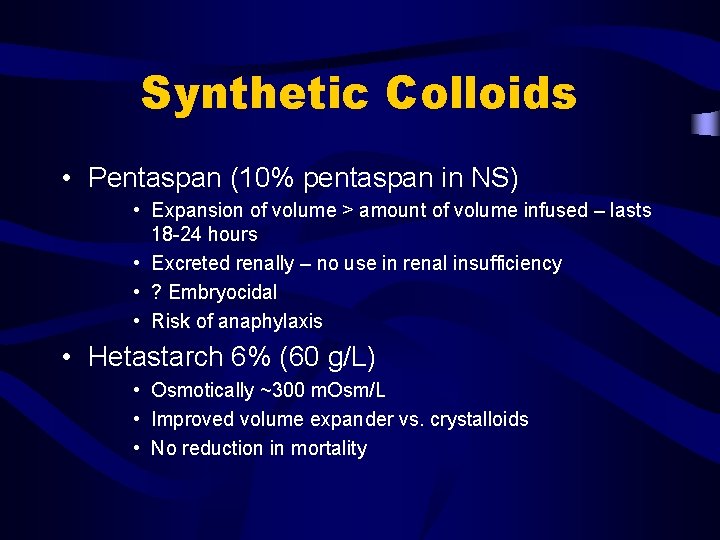 Synthetic Colloids

• Pentaspan (10% pentaspan in NS)
  • Expansion of volume > amount of volume infused – lasts 18-24 hours
  • Excreted renally – no use in renal insufficiency
  • ? Embryocidal
  • Risk of anaphylaxis
• Hetastarch 6% (60 g/L)
  • Osmotically ~300 mOsm/L
  • Improved volume expander vs. crystalloids
  • No reduction in mortality